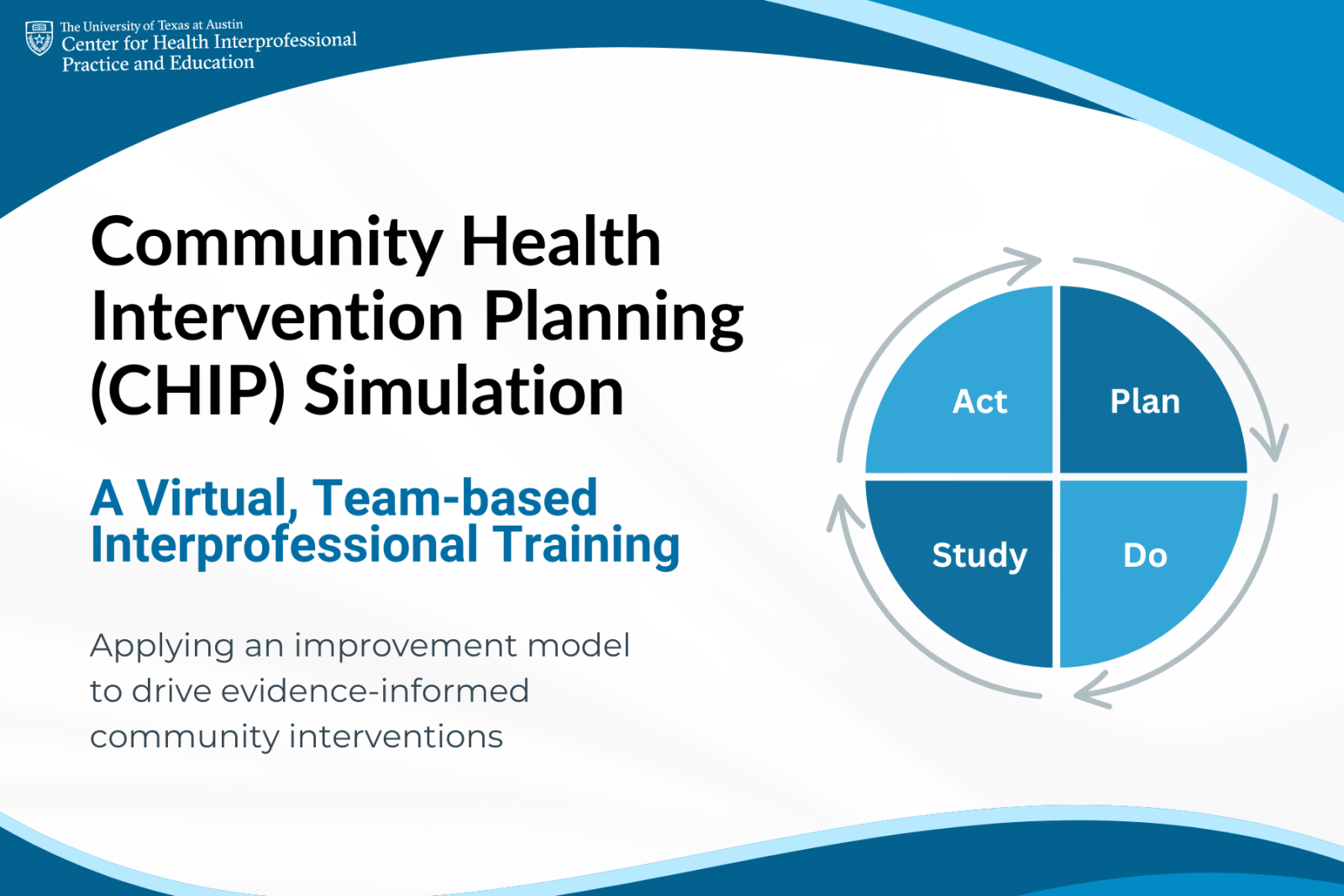 The University of Texas at Austin
Center for Health Interprofessional Practice and Education

Community Health Intervention Planning (CHIP) Simulation

A Virtual, Team-based Interprofessional Training

Applying an improvement model to drive evidence-informed community interventions

Act
Plan
Study
Do